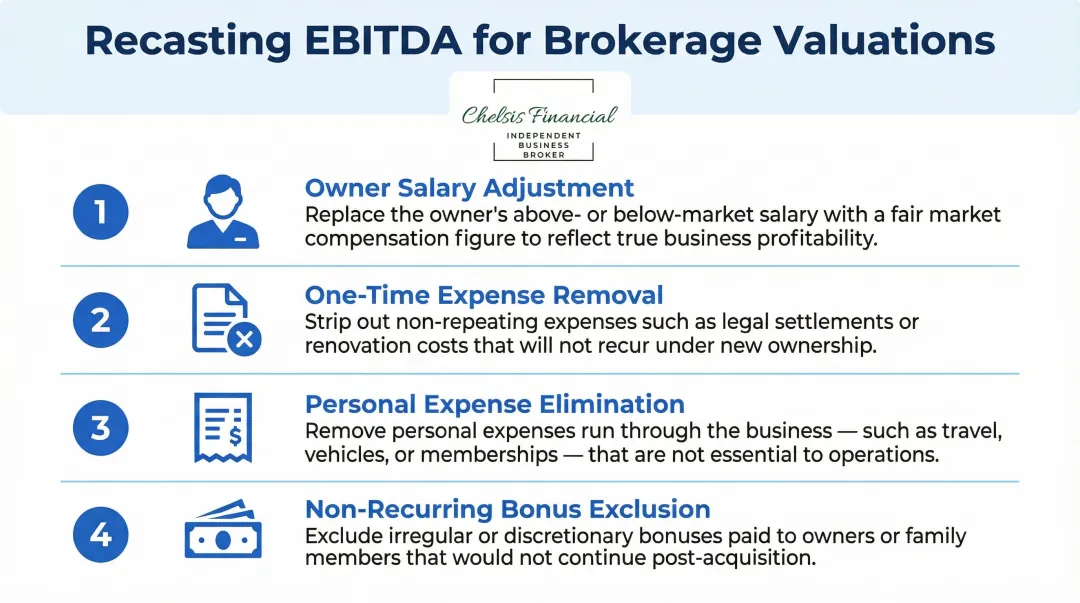 Recasting EBITDA for Brokerage Valuations

Chelsis Financial
INDEPENDENT BUSINESS BROKER

1
Owner Salary Adjustment
Replace the owner's above- or below-market salary with a fair market compensation figure to reflect true business profitability.

2
One-Time Expense Removal
Strip out non-repeating expenses such as legal settlements or renovation costs that will not recur under new ownership.

3
Personal Expense Elimination
Remove personal expenses run through the business — such as travel, vehicles, or memberships — that are not essential to operations.

4
Non-Recurring Bonus Exclusion
Exclude irregular or discretionary bonuses paid to owners or family members that would not continue post-acquisition.